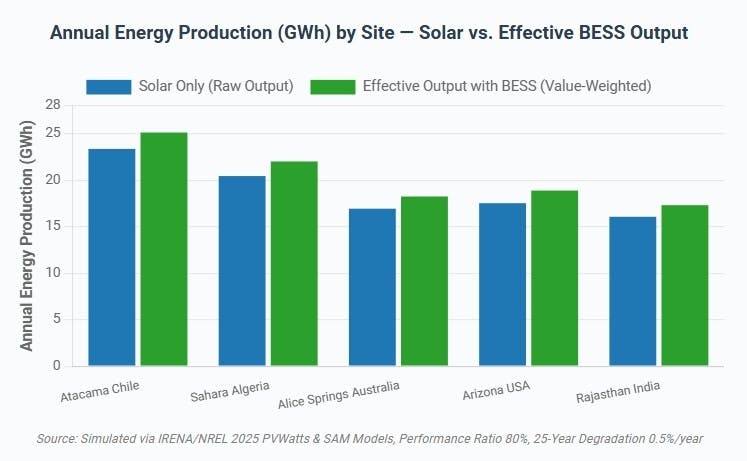 Annual Energy Production (GWh) by Site — Solar vs. Effective BESS Output

Solar Only (Raw Output)
Effective Output with BESS (Value-Weighted)

Annual Energy Production (GWh)

28
25
20
15
10
5
0

Atacama Chile
Sahara Algeria
Alice Springs Australia
Arizona USA
Rajasthan India

Source: Simulated via IRENA/NREL 2025 PVWatts & SAM Models, Performance Ratio 80%, 25-Year Degradation 0.5%/year